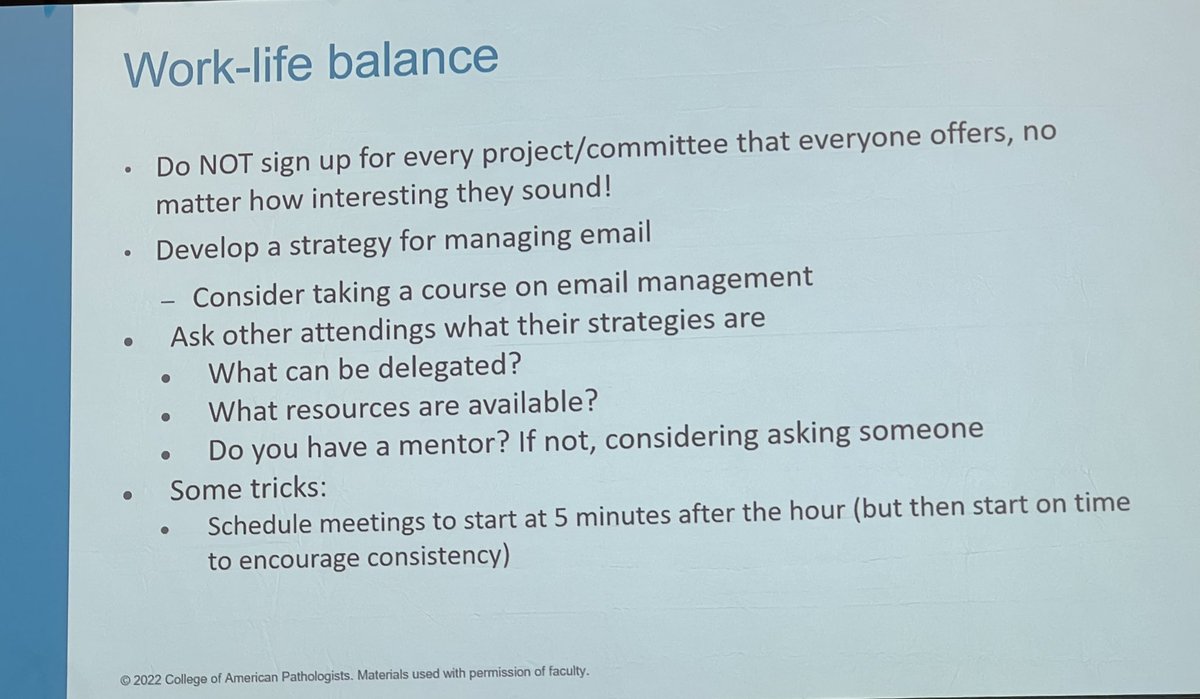 Work-life balance

• Do NOT sign up for every project/committee that everyone offers, no matter how interesting they sound!
• Develop a strategy for managing email
  – Consider taking a course on email management
• Ask other attendings what their strategies are
  • What can be delegated?
  • What resources are available?
  • Do you have a mentor? If not, considering asking someone
• Some tricks:
  • Schedule meetings to start at 5 minutes after the hour (but then start on time to encourage consistency)

© 2022 College of American Pathologists. Materials used with permission of faculty.